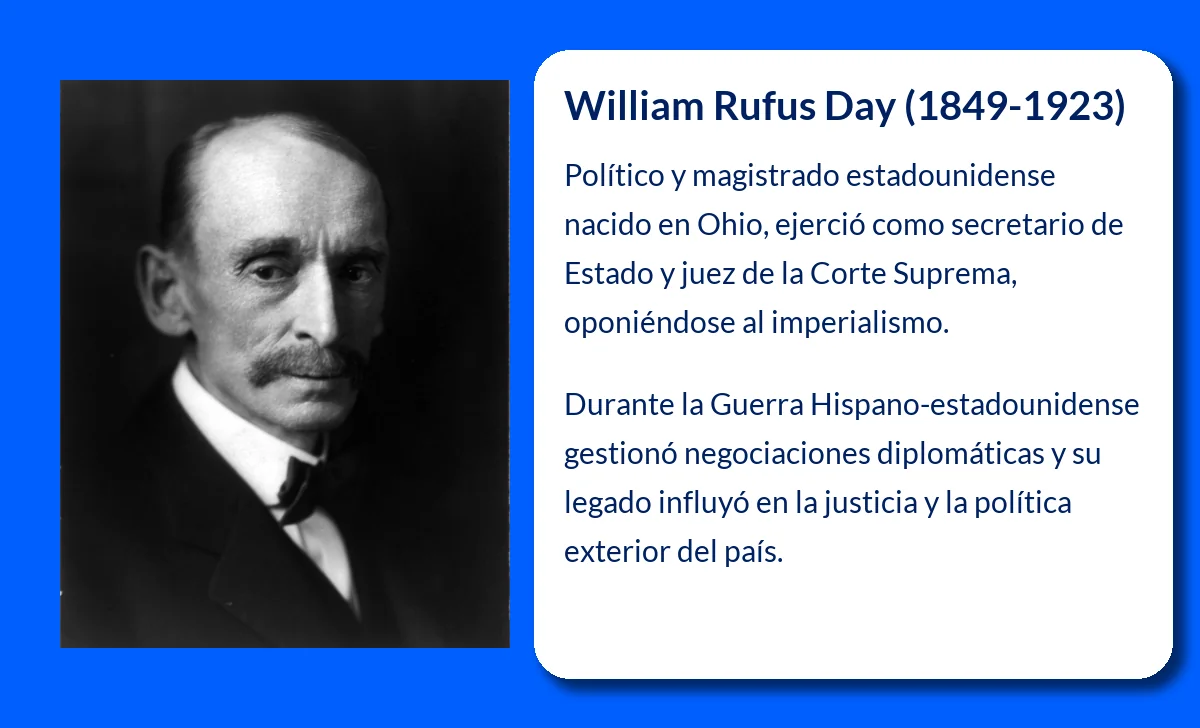 William Rufus Day (1849-1923)

Político y magistrado estadounidense nacido en Ohio, ejerció como secretario de Estado y juez de la Corte Suprema, oponiéndose al imperialismo.

Durante la Guerra Hispano-estadounidense gestionó negociaciones diplomáticas y su legado influyó en la justicia y la política exterior del país.